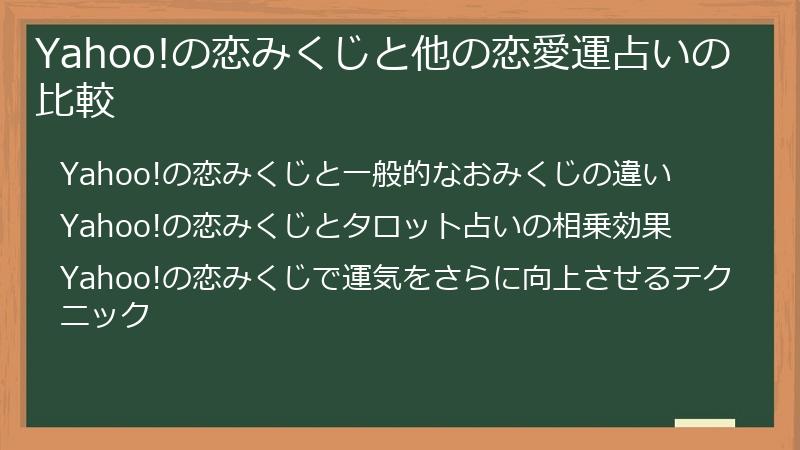 Yahoo!の恋みくじと他の恋愛運占いの比較

Yahoo!の恋みくじと一般的なおみくじの違い

Yahoo!の恋みくじとタロット占いの相乗効果

Yahoo!の恋みくじで運気をさらに向上させるテクニック